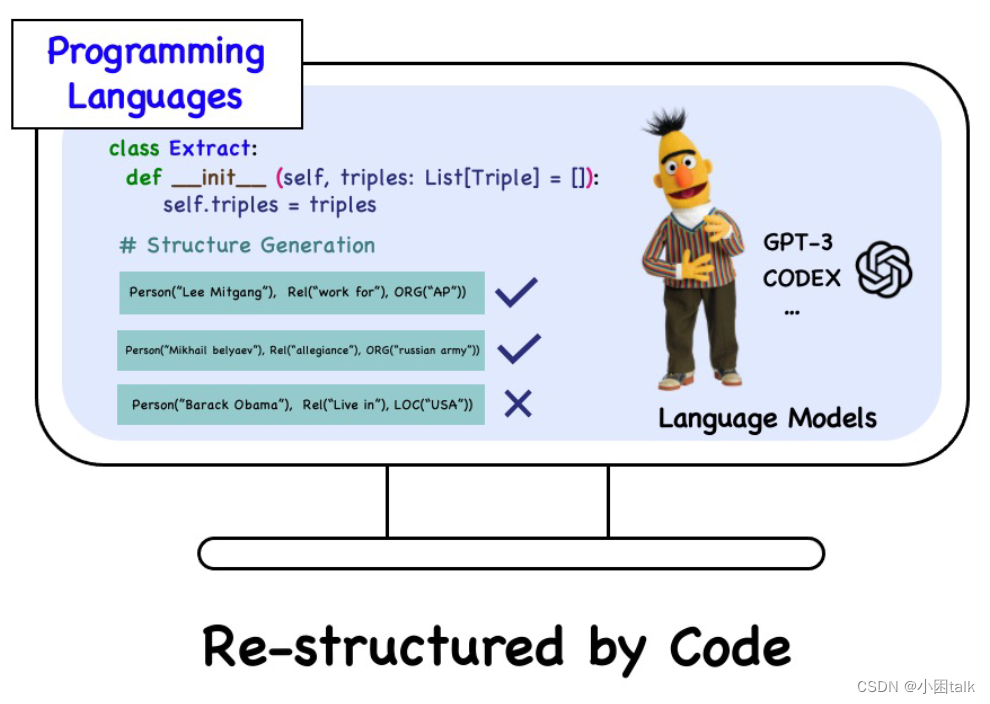 Programming Languages

class Extract:
def __init__ (self, triples: List[Triple] = []):
self.triples = triples

# Structure Generation

Person("Lee Mitgang"), Rel("work for"), ORG("AP"))

Person("Mikhail belyaev"), Rel("allegiance"), ORG("russian army"))

Person("Barack Obama"), Rel("Live in"), LOC("USA"))

GPT-3
CODEX
...

Language Models

Re-structured by Code

CSDN @小困talk